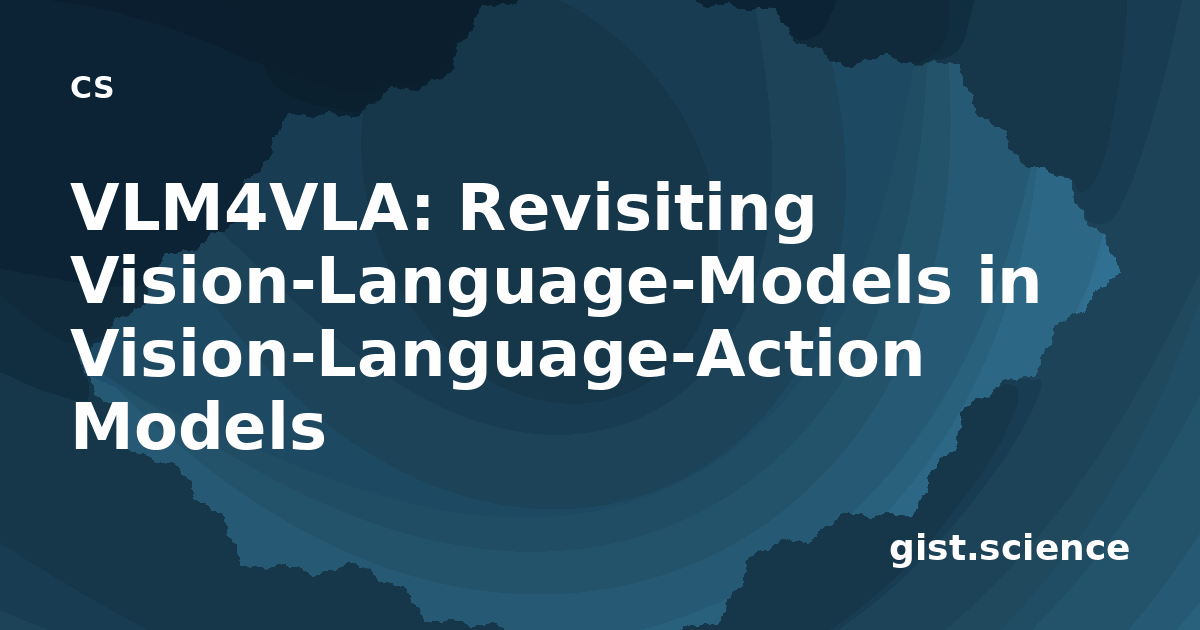 CS

VLM4VLA: Revisiting Vision-Language-Models in Vision-Language-Action Models

gist.science